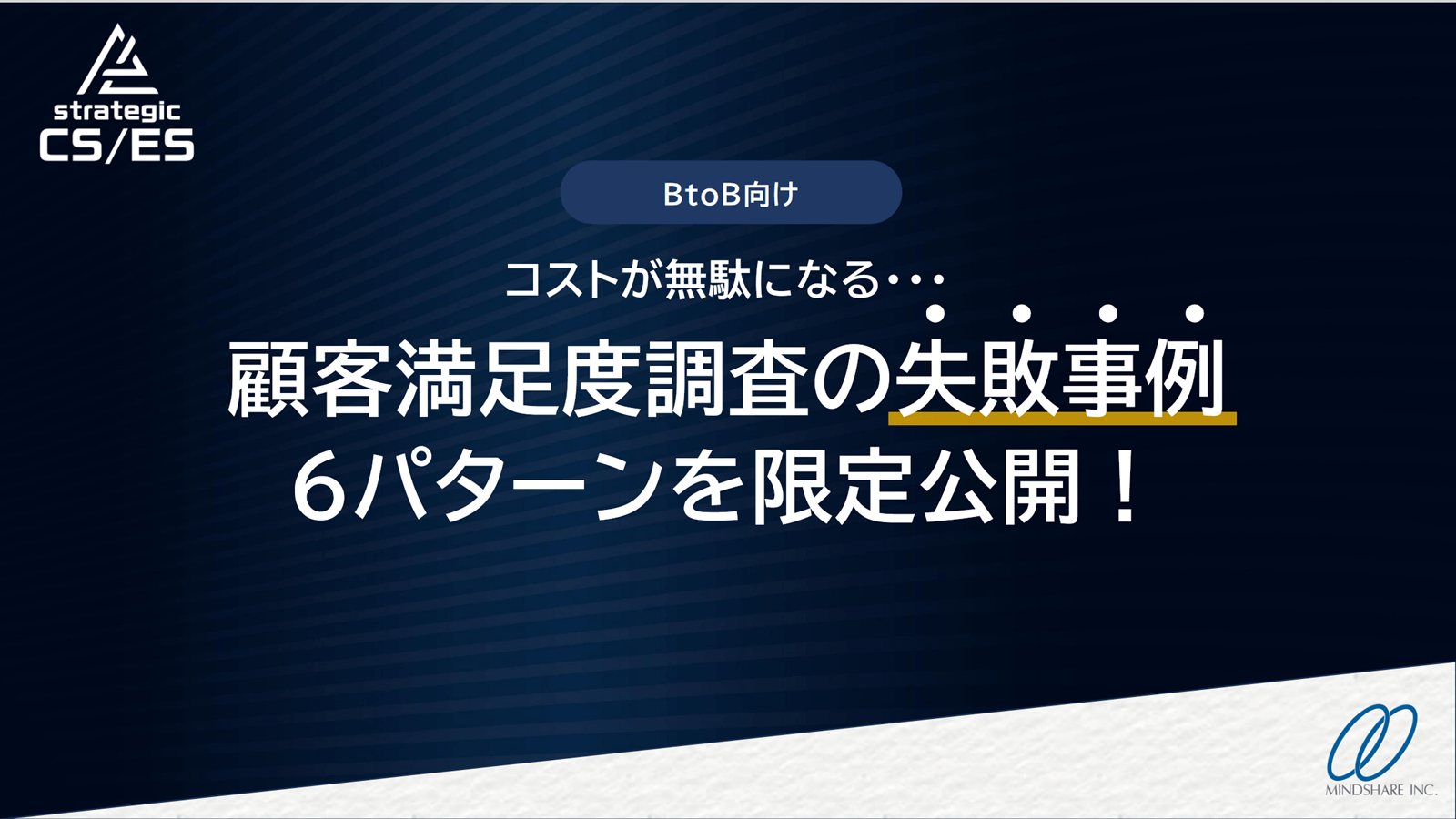 strategic
CS/ES

BtoB向け

コストが無駄になる・・・

顧客満足度調査の失敗事例
6パターンを限定公開！

MINDSHARE INC.